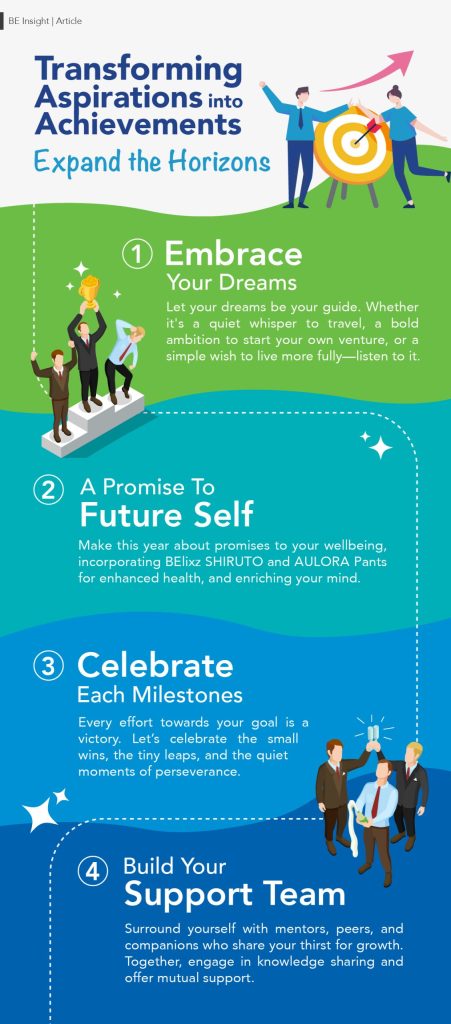 BE Insight | Article

Transforming Aspirations into Achievements

Expand the Horizons

1 Embrace Your Dreams

Let your dreams be your guide. Whether it's a quiet whisper to travel, a bold ambition to start your own venture, or a simple wish to live more fully—listen to it.

2 A Promise To Future Self

Make this year about promises to your wellbeing, incorporating BElixz SHIRUTO and AULORA Pants for enhanced health, and enriching your mind.

3 Celebrate Each Milestones

Every effort towards your goal is a victory. Let's celebrate the small wins, the tiny leaps, and the quiet moments of perseverance.

4 Build Your Support Team

Surround yourself with mentors, peers, and companions who share your thirst for growth. Together, engage in knowledge sharing and offer mutual support.